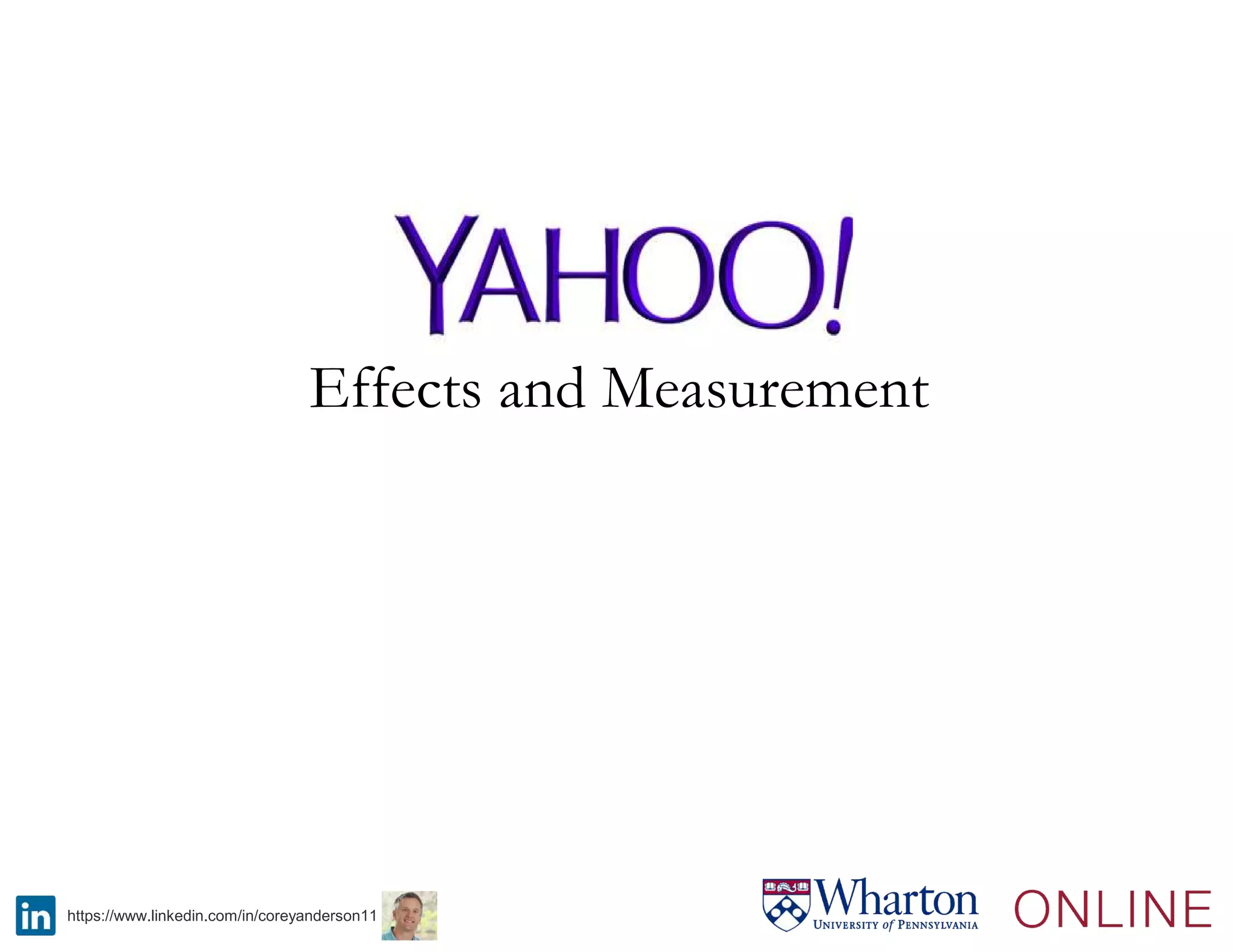 YAHOO!

Effects and Measurement

in https://www.linkedin.com/in/coreyanderson11

Wharton UNIVERSITY of PENNSYLVANIA ONLINE